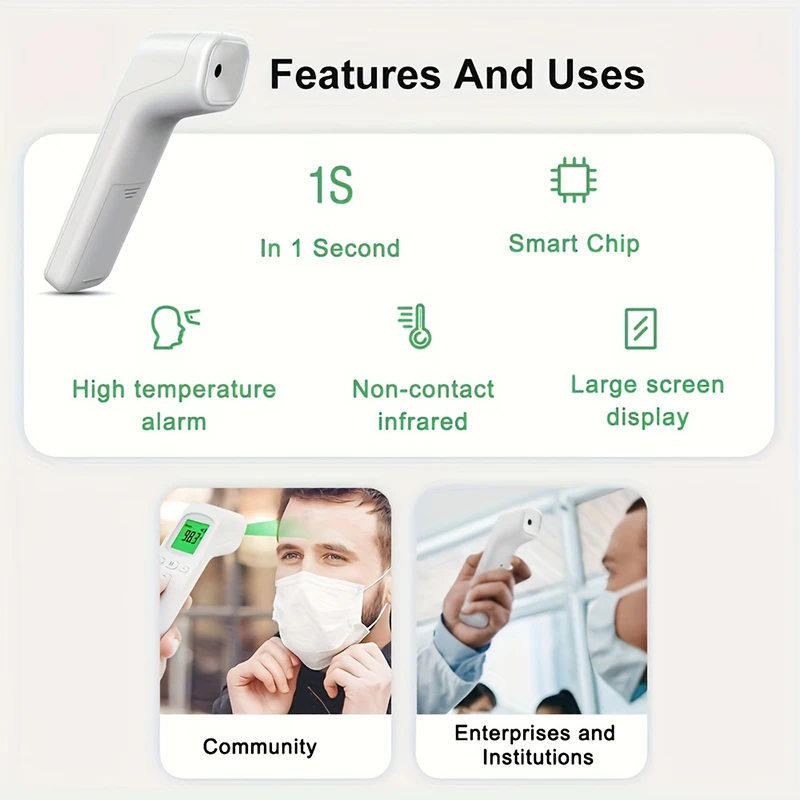 Features And Uses

1S

In 1 Second

Smart Chip

High temperature alarm

Non-contact infrared

Large screen display

98.7

Community

Enterprises and Institutions